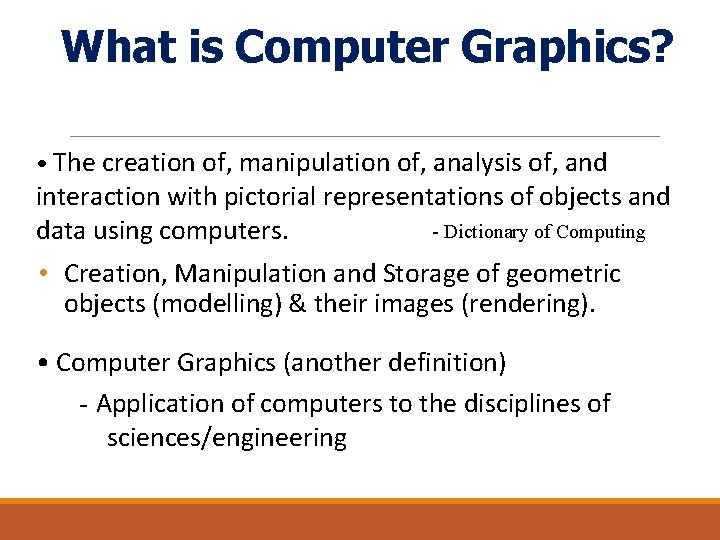 What is Computer Graphics?

• The creation of, manipulation of, analysis of, and interaction with pictorial representations of objects and data using computers. - Dictionary of Computing

• Creation, Manipulation and Storage of geometric objects (modelling) & their images (rendering).

• Computer Graphics (another definition)

- Application of computers to the disciplines of sciences/engineering